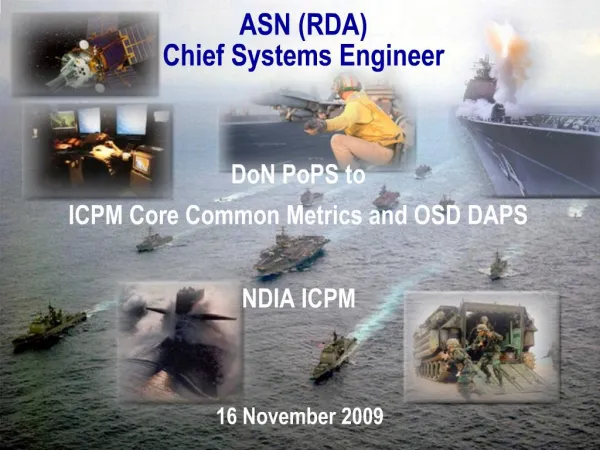 ASN (RDA)
Chief Systems Engineer

DoN PoPS to
ICPM Core Common Metrics and OSD DAPS

NDIA ICPM

16 November 2009